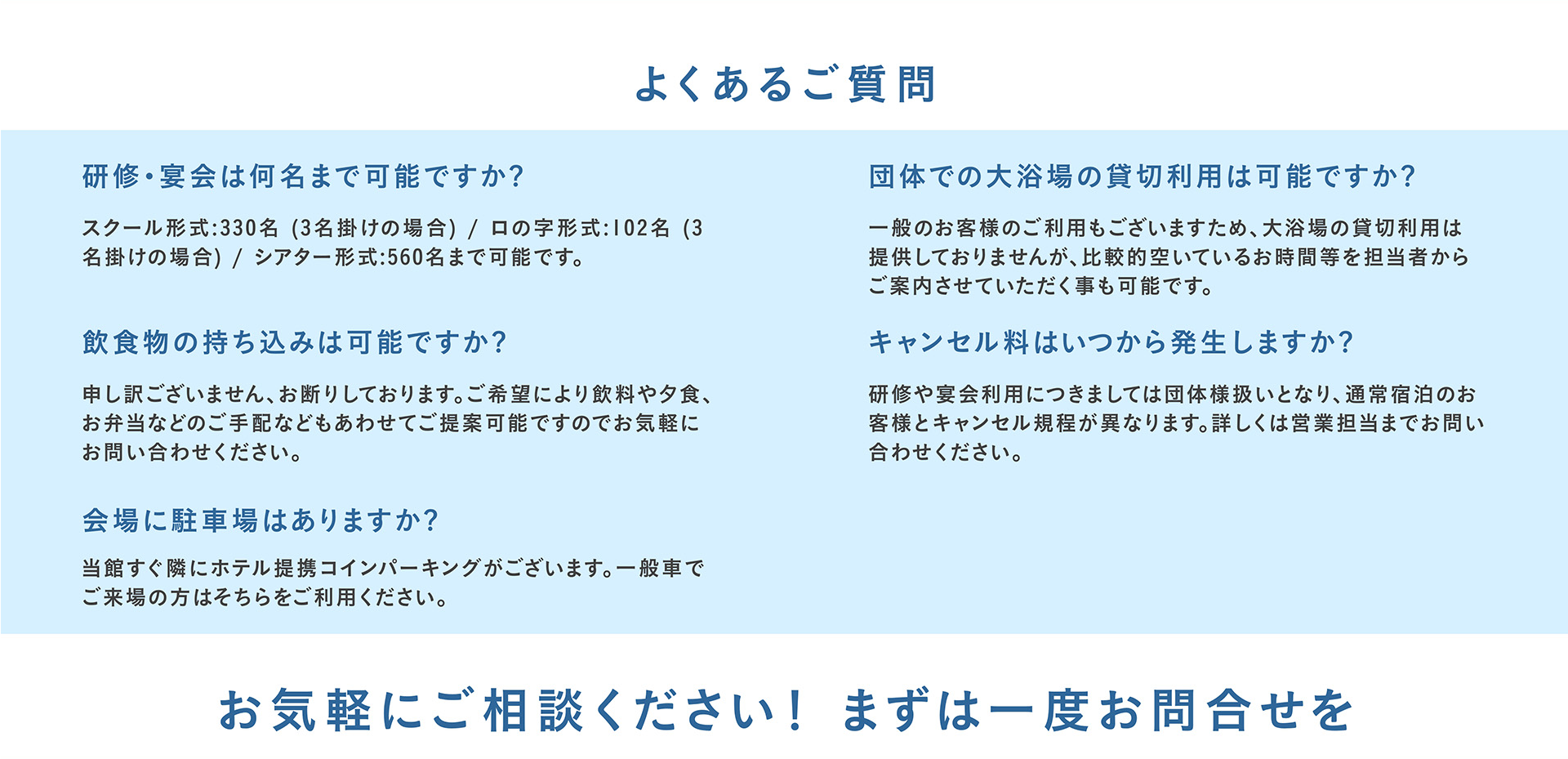 よくあるご質問

研修・宴会は何名まで可能ですか?

スクール形式:330名 (3名掛けの場合) / ロの字形式:102名 (3名掛けの場合) / シアター形式:560名まで可能です。

飲食物の持ち込みは可能ですか?

申し訳ございません、お断りしております。ご希望により飲料や夕食、お弁当などのご手配などもあわせてご提案可能ですのでお気軽にお問い合わせください。

会場に駐車場はありますか?

当館すぐ隣にホテル提携コインパーキングがございます。一般車でご来場の方はそちらをご利用ください。

団体での大浴場の貸切利用は可能ですか?

一般のお客様のご利用もございますため、大浴場の貸切利用は提供しておりませんが、比較的空いているお時間等を担当者からご案内させていただく事も可能です。

キャンセル料はいつから発生しますか?

研修や宴会利用につきましては団体様扱いとなり、通常宿泊のお客様とキャンセル規程が異なります。詳しくは営業担当までお問い合わせください。

お気軽にご相談ください! まずは一度お問合せを